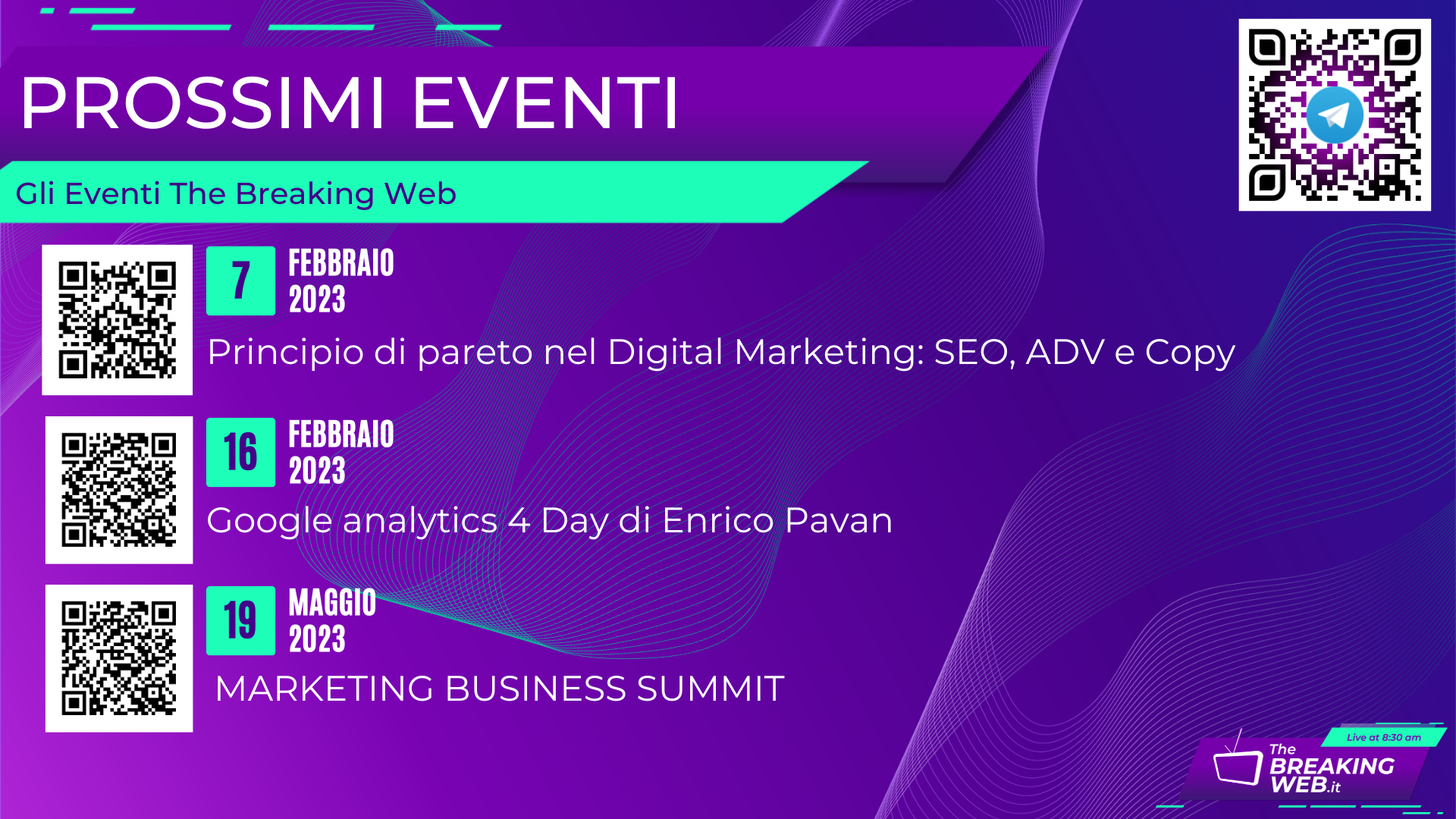 PROSSIMI EVENTI

Gli Eventi The Breaking Web

7 FEBBRAIO 2023

Principio di pareto nel Digital Marketing: SEO, ADV e Copy

16 FEBBRAIO 2023

Google analytics 4 Day di Enrico Pavan

19 MAGGIO 2023

MARKETING BUSINESS SUMMIT

Live at 8:30 am

The BREAKING WEB.it